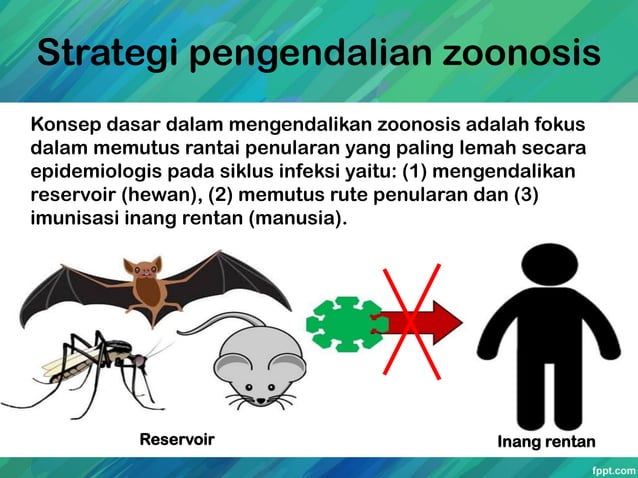 Strategi pengendalian zoonosis

Konsep dasar dalam mengendalikan zoonosis adalah fokus dalam memutus rantai penularan yang paling lemah secara epidemiologis pada siklus infeksi yaitu: (1) mengendalikan reservoir (hewan), (2) memutus rute penularan dan (3) imunisasi inang rentan (manusia).

Reservoir

Inang rentan

fppt.com